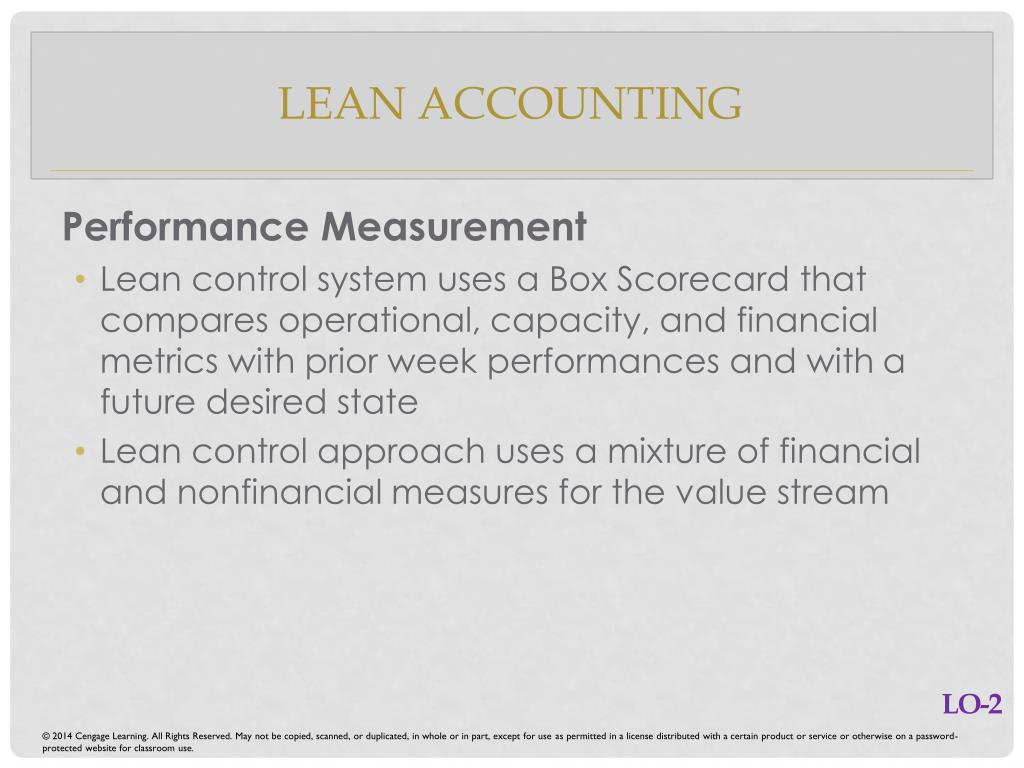 LEAN ACCOUNTING

Performance Measurement

• Lean control system uses a Box Scorecard that compares operational, capacity, and financial metrics with prior week performances and with a future desired state
• Lean control approach uses a mixture of financial and nonfinancial measures for the value stream

LO-2

© 2014 Cengage Learning. All Rights Reserved. May not be copied, scanned, or duplicated, in whole or in part, except for use as permitted in a license distributed with a certain product or service or otherwise on a password-protected website for classroom use.